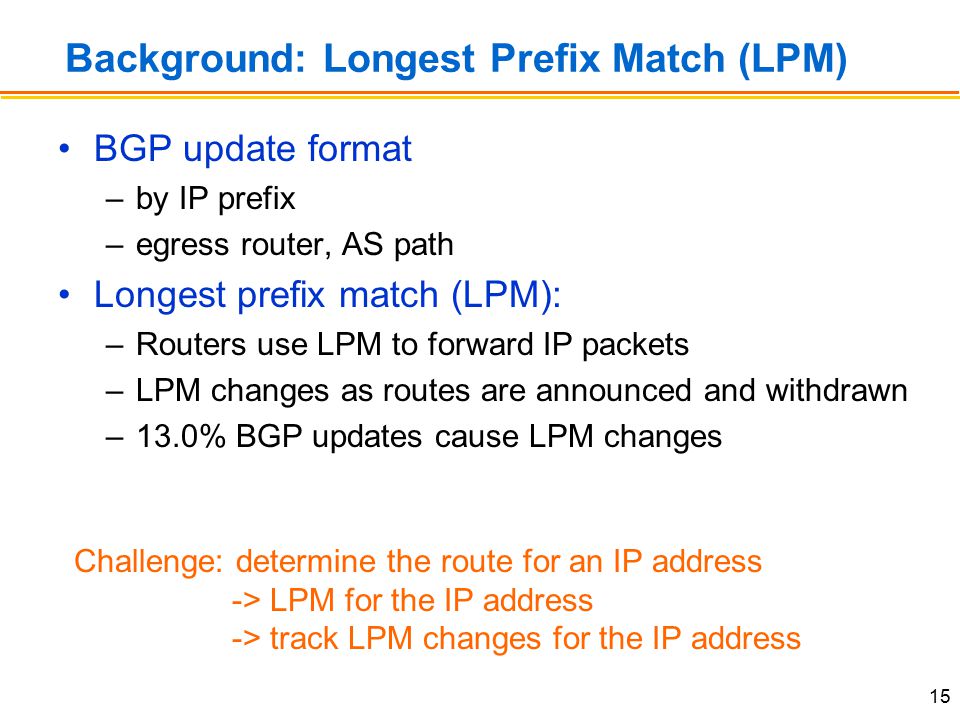 Background: Longest Prefix Match (LPM)

• BGP update format
– by IP prefix
– egress router, AS path

• Longest prefix match (LPM):
– Routers use LPM to forward IP packets
– LPM changes as routes are announced and withdrawn
– 13.0% BGP updates cause LPM changes

Challenge: determine the route for an IP address
-> LPM for the IP address
-> track LPM changes for the IP address

15